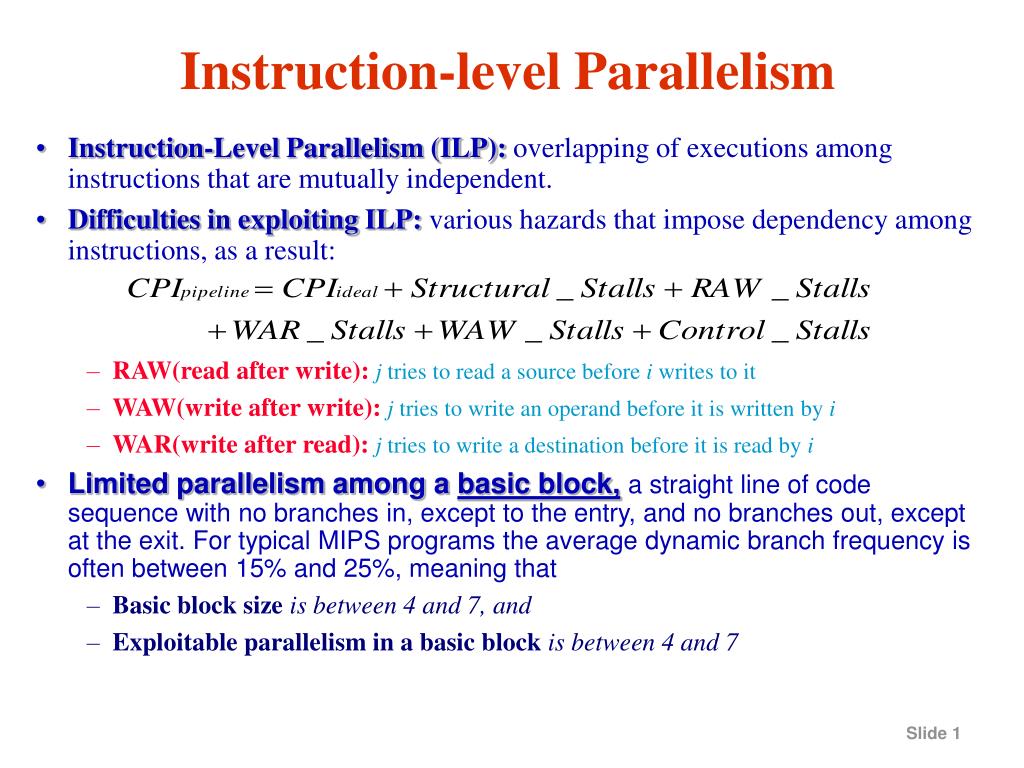 Instruction-level Parallelism

• Instruction-Level Parallelism (ILP): overlapping of executions among instructions that are mutually independent.

• Difficulties in exploiting ILP: various hazards that impose dependency among instructions, as a result:

$CPI_{pipeline} = CPI_{ideal} + Structural\_Stalls + RAW\_Stalls$
$+ WAR\_Stalls + WAW\_Stalls + Control\_Stalls$

– RAW(read after write): $j$ tries to read a source before $i$ writes to it

– WAW(write after write): $j$ tries to write an operand before it is written by $i$

– WAR(write after read): $j$ tries to write a destination before it is read by $i$

• Limited parallelism among a basic block, a straight line of code sequence with no branches in, except to the entry, and no branches out, except at the exit. For typical MIPS programs the average dynamic branch frequency is often between 15% and 25%, meaning that

– Basic block size is between 4 and 7, and

– Exploitable parallelism in a basic block is between 4 and 7

Slide 1